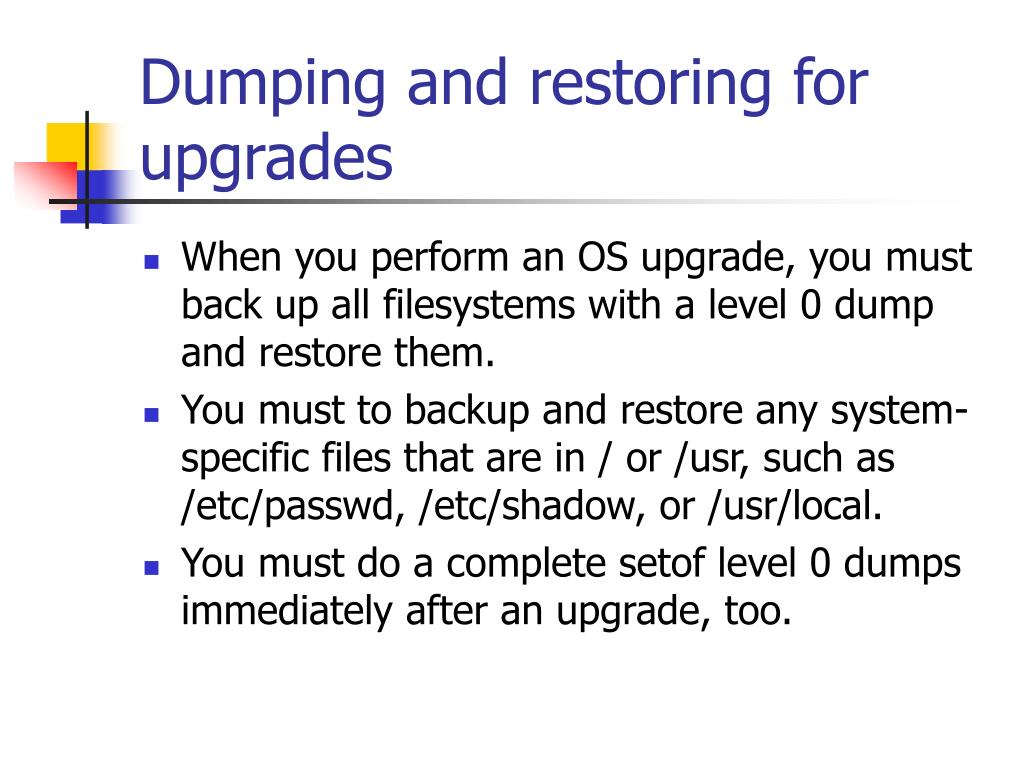 Dumping and restoring for upgrades

- When you perform an OS upgrade, you must back up all filesystems with a level 0 dump and restore them.
- You must to backup and restore any system-specific files that are in / or /usr, such as /etc/passwd, /etc/shadow, or /usr/local.
- You must do a complete setof level 0 dumps immediately after an upgrade, too.